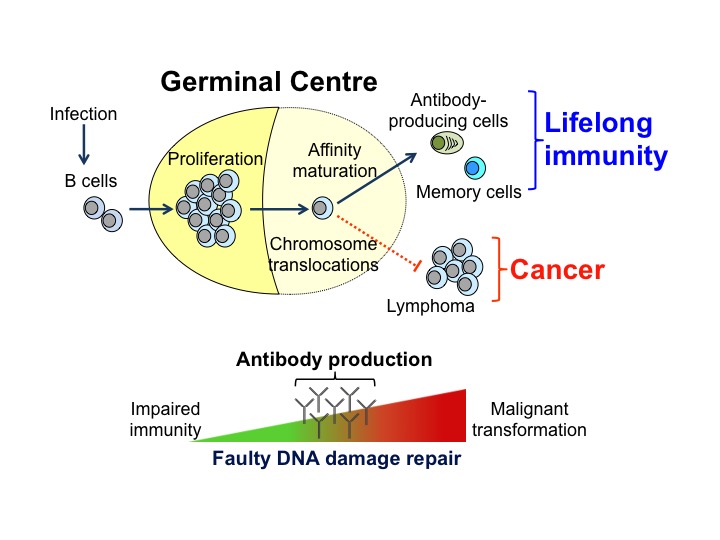 Germinal Centre

Infection

B cells

Proliferation

Affinity maturation

Chromosome translocations

Antibody-producing cells

Memory cells

Lifelong immunity

Lymphoma

Cancer

Antibody production

Impaired immunity

Malignant transformation

Faulty DNA damage repair